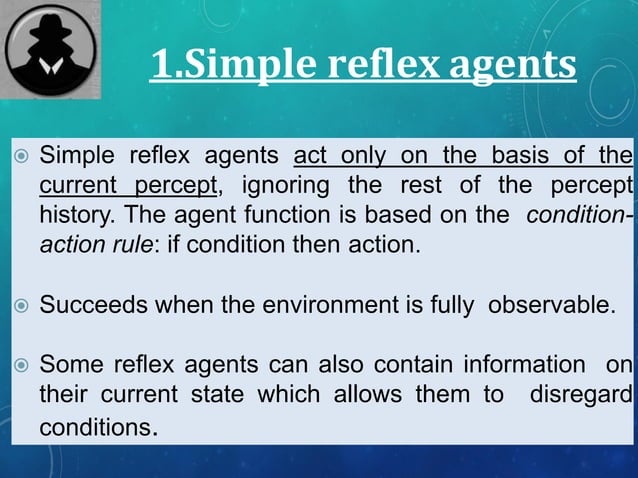 1.Simple reflex agents

Simple reflex agents act only on the basis of the current percept, ignoring the rest of the percept history. The agent function is based on the condition-action rule: if condition then action.

Succeeds when the environment is fully observable.

Some reflex agents can also contain information on their current state which allows them to disregard conditions.